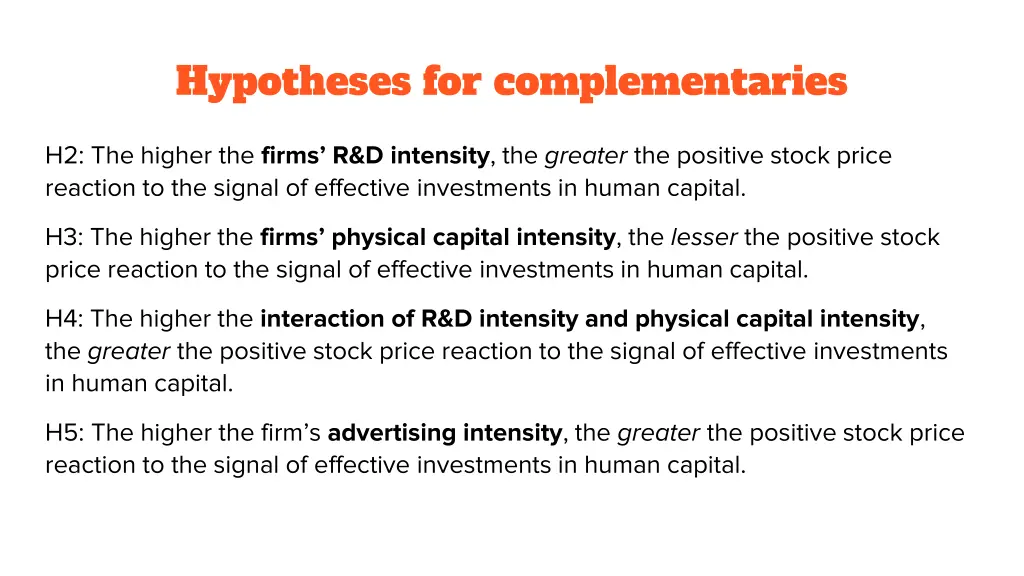 Hypotheses for complementaries

H2: The higher the firms' R&D intensity, the greater the positive stock price reaction to the signal of effective investments in human capital.

H3: The higher the firms' physical capital intensity, the lesser the positive stock price reaction to the signal of effective investments in human capital.

H4: The higher the interaction of R&D intensity and physical capital intensity, the greater the positive stock price reaction to the signal of effective investments in human capital.

H5: The higher the firm's advertising intensity, the greater the positive stock price reaction to the signal of effective investments in human capital.